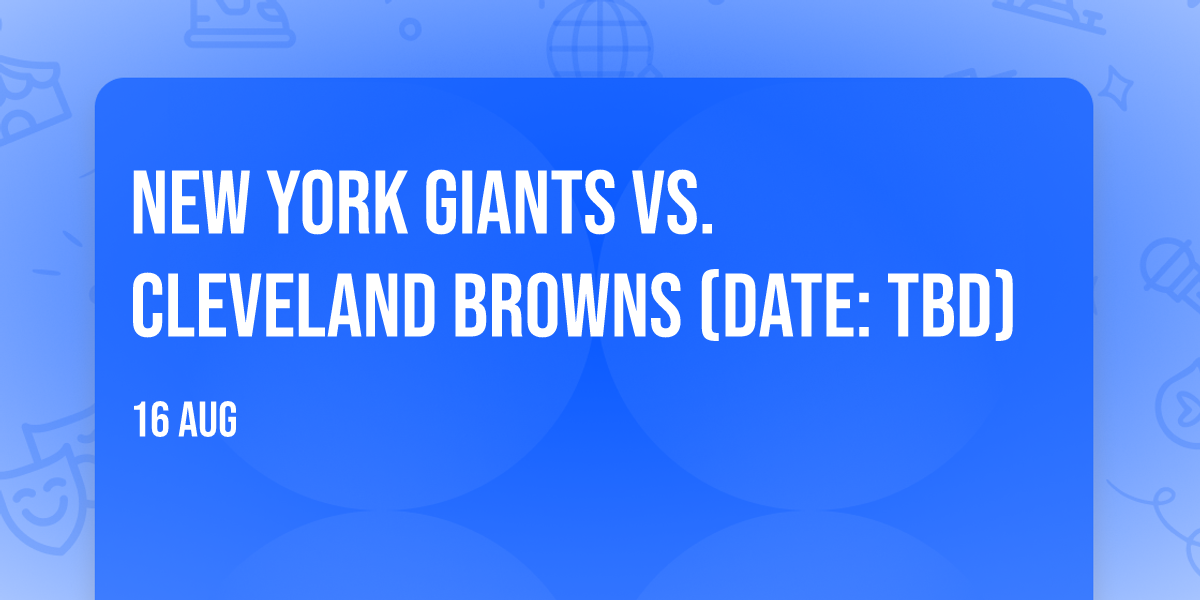 NEW YORK GIANTS VS. CLEVELAND BROWNS (DATE: TBD)

16 AUG